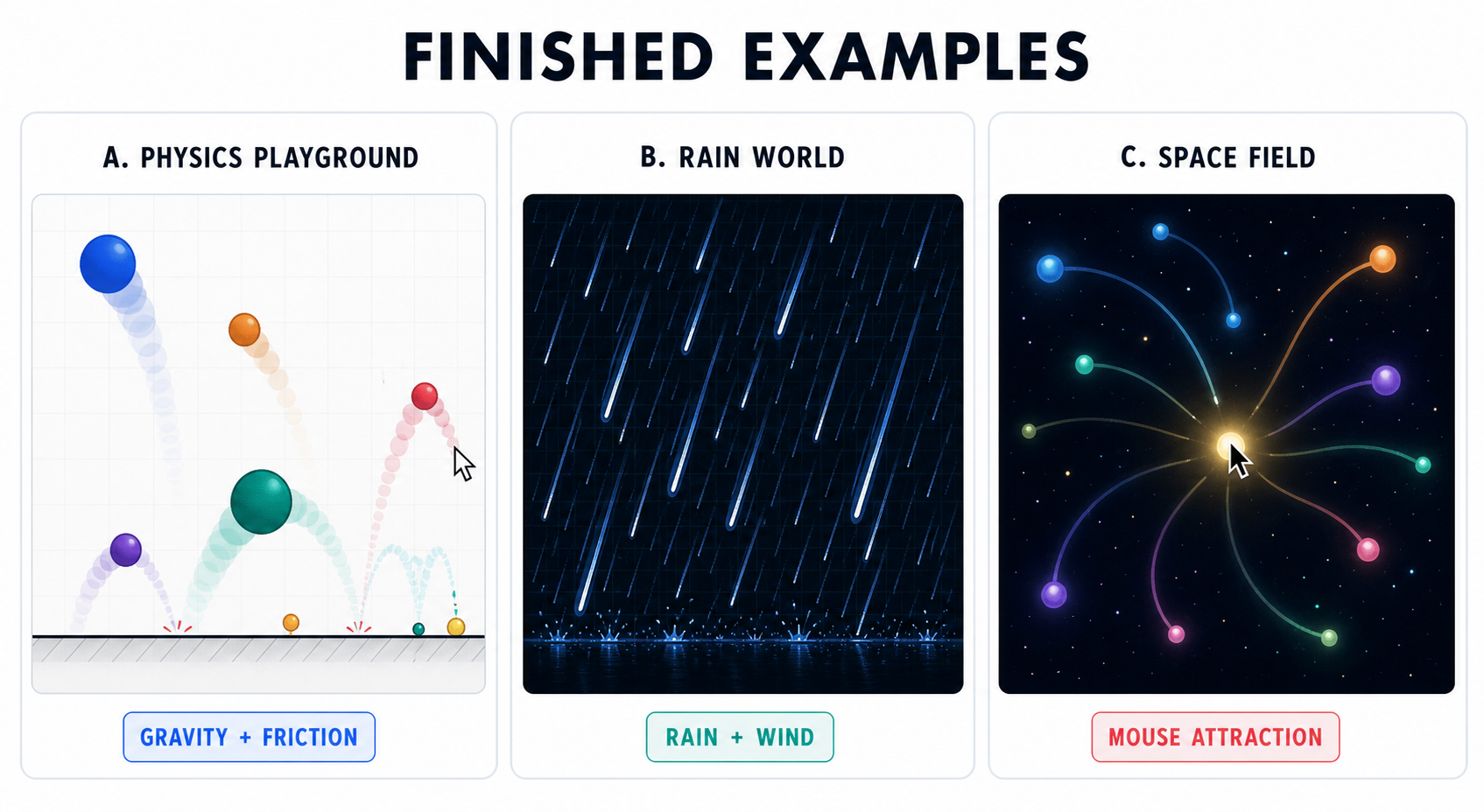 FINISHED EXAMPLES

A. PHYSICS PLAYGROUND

GRAVITY + FRICTION

B. RAIN WORLD

RAIN + WIND

C. SPACE FIELD

MOUSE ATTRACTION